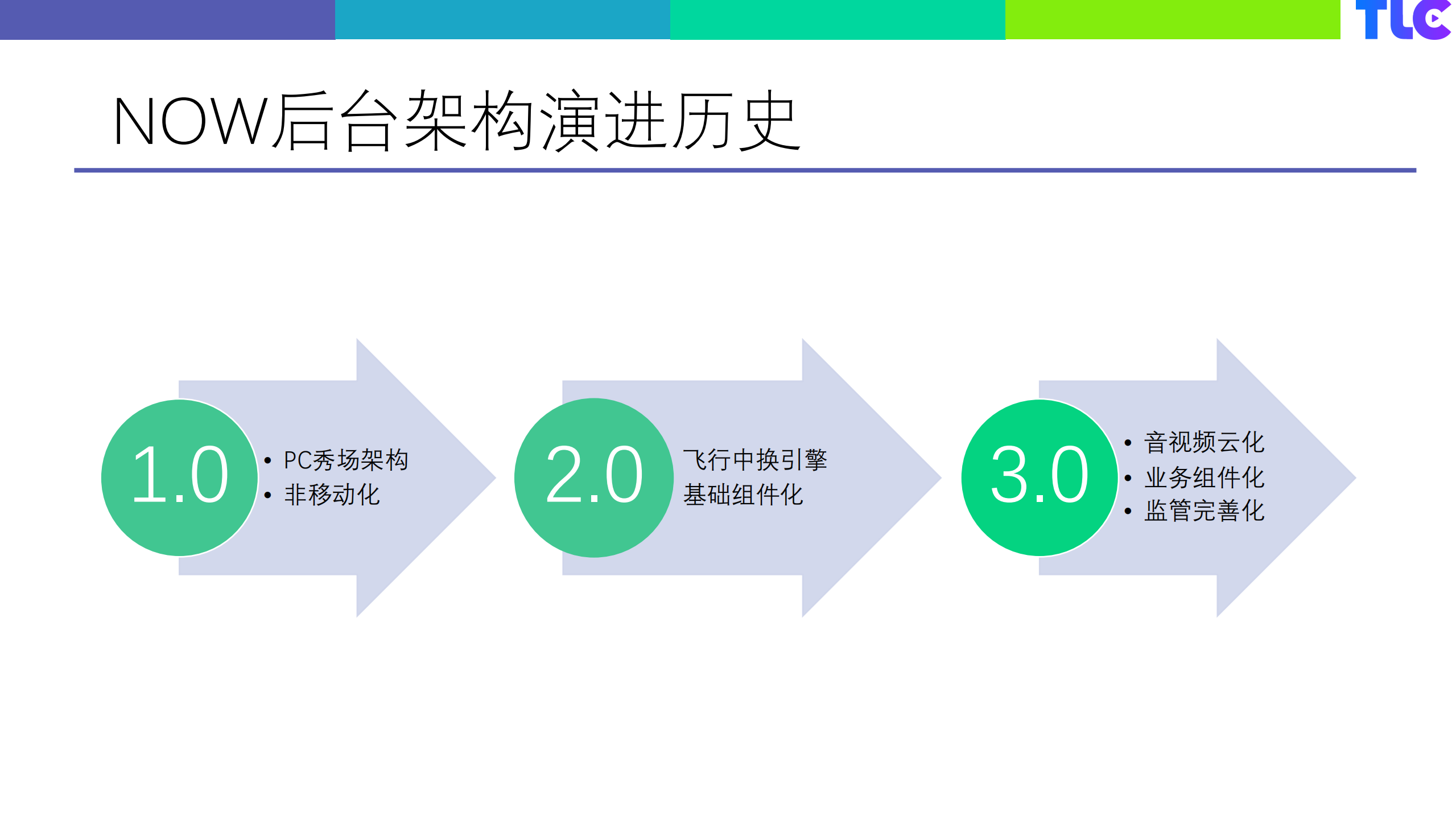 TLC

NOW后台架构演进历史

1.0

• PC秀场架构
• 非移动化

2.0

飞行中换引擎
基础组件化

3.0

• 音视频云化
• 业务组件化
• 监管完善化